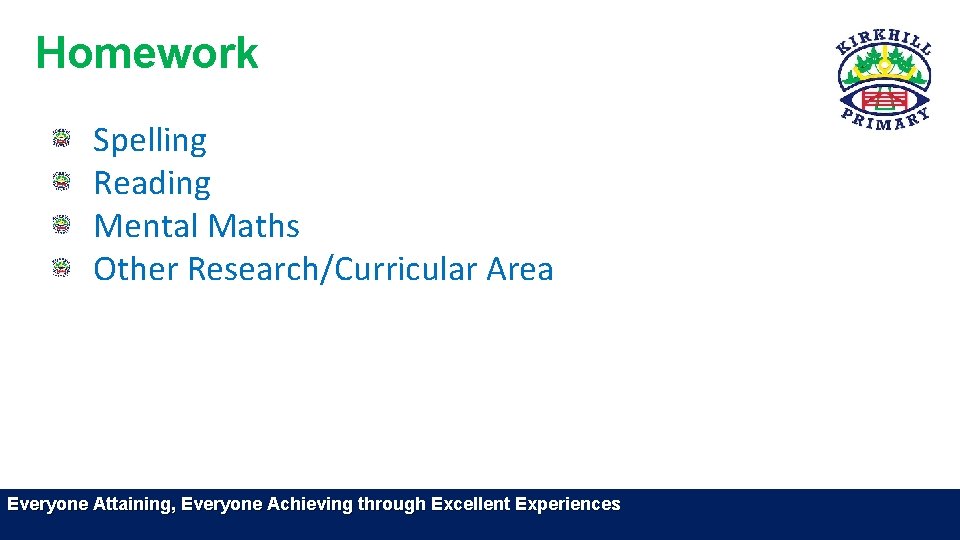 Homework

KIRKHILL PRIMARY

Spelling
Reading
Mental Maths
Other Research/Curricular Area

Everyone Attaining, Everyone Achieving through Excellent Experiences